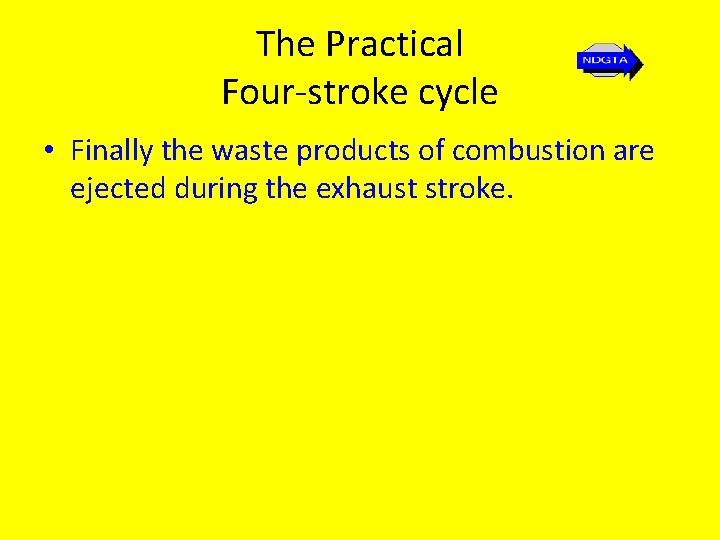 The Practical
Four-stroke cycle

NDGTA

• Finally the waste products of combustion are ejected during the exhaust stroke.